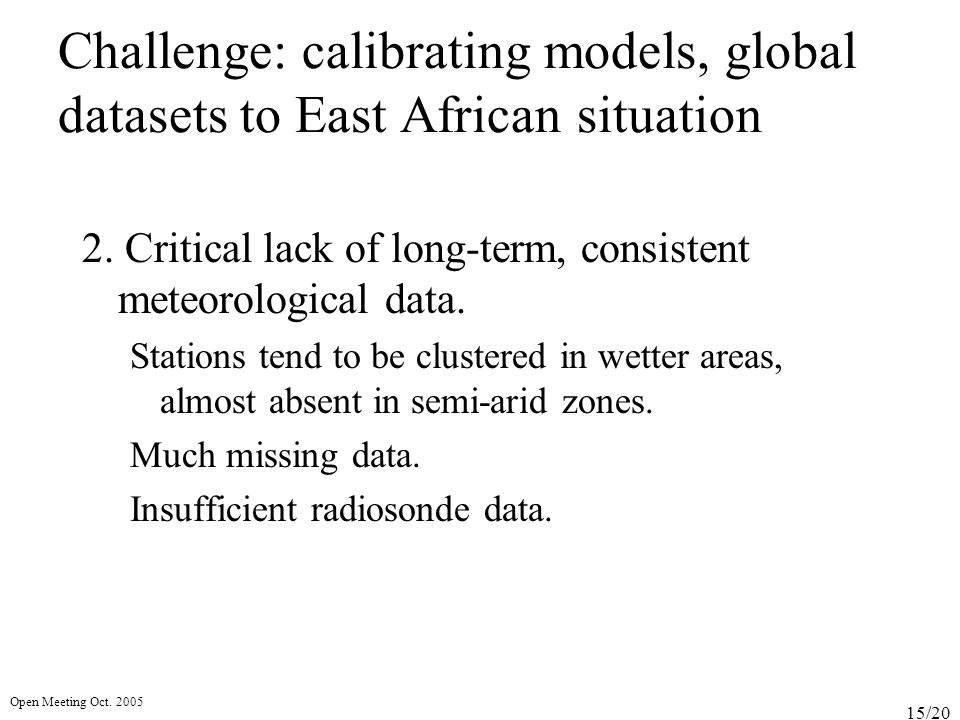 Challenge: calibrating models, global datasets to East African situation

2. Critical lack of long-term, consistent meteorological data.

Stations tend to be clustered in wetter areas, almost absent in semi-arid zones.

Much missing data.

Insufficient radiosonde data.

Open Meeting Oct. 2005

15/20